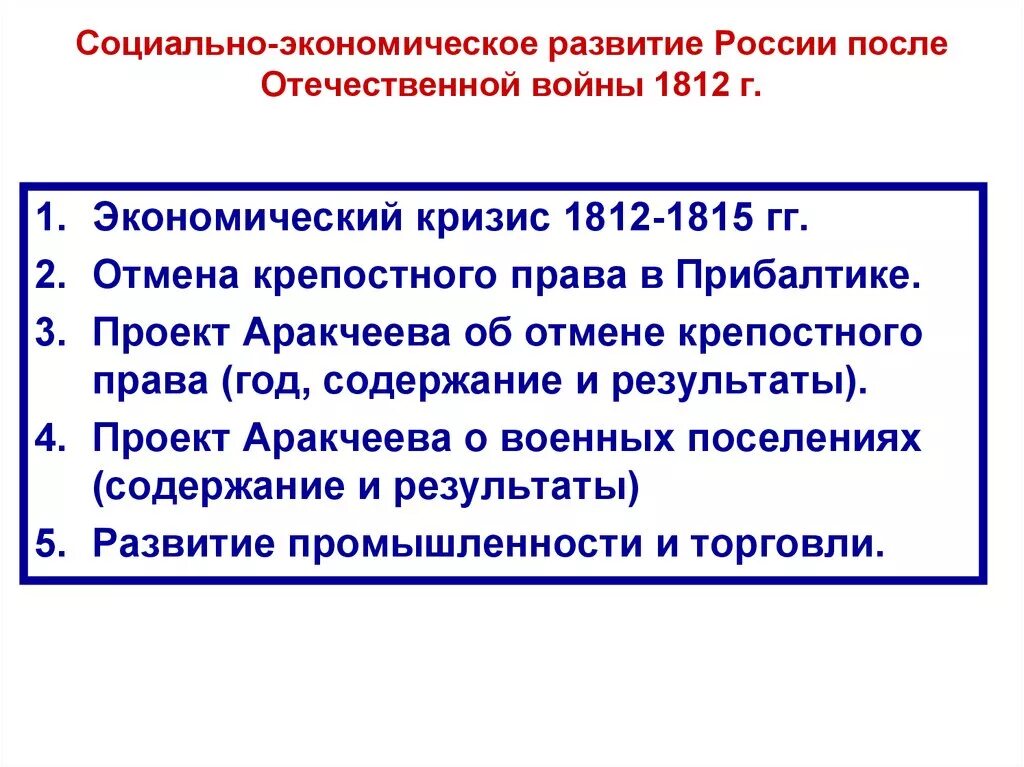 Социально-экономическое развитие России после Отечественной войны 1812 г.

1. Экономический кризис 1812-1815 гг.
2. Отмена крепостного права в Прибалтике.
3. Проект Аракчеева об отмене крепостного права (год, содержание и результаты).
4. Проект Аракчеева о военных поселениях (содержание и результаты)
5. Развитие промышленности и торговли.